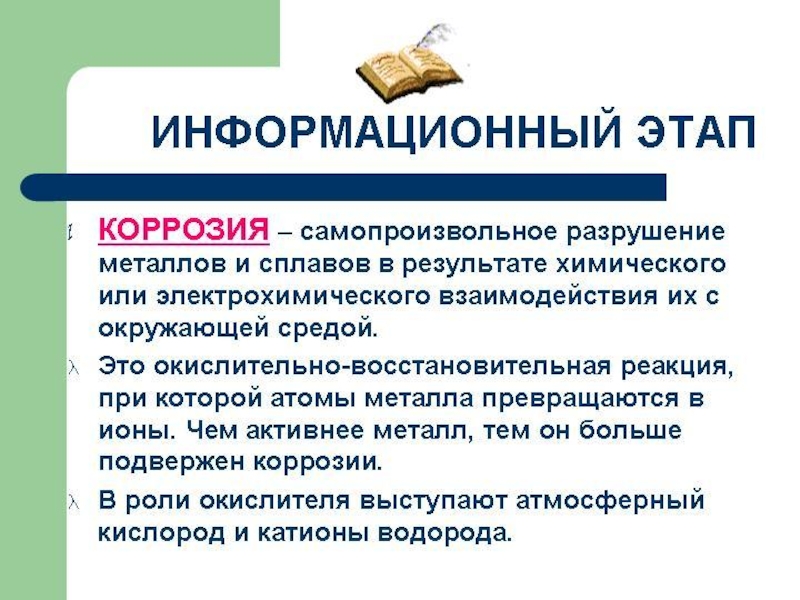 ИНФОРМАЦИОННЫЙ ЭТАП

КОРРОЗИЯ – самопроизвольное разрушение металлов и сплавов в результате химического или электрохимического взаимодействия их с окружающей средой.

Это окислительно-восстановительная реакция, при которой атомы металла превращаются в ионы. Чем активнее металл, тем он больше подвержен коррозии.

В роли окислителя выступают атмосферный кислород и катионы водорода.